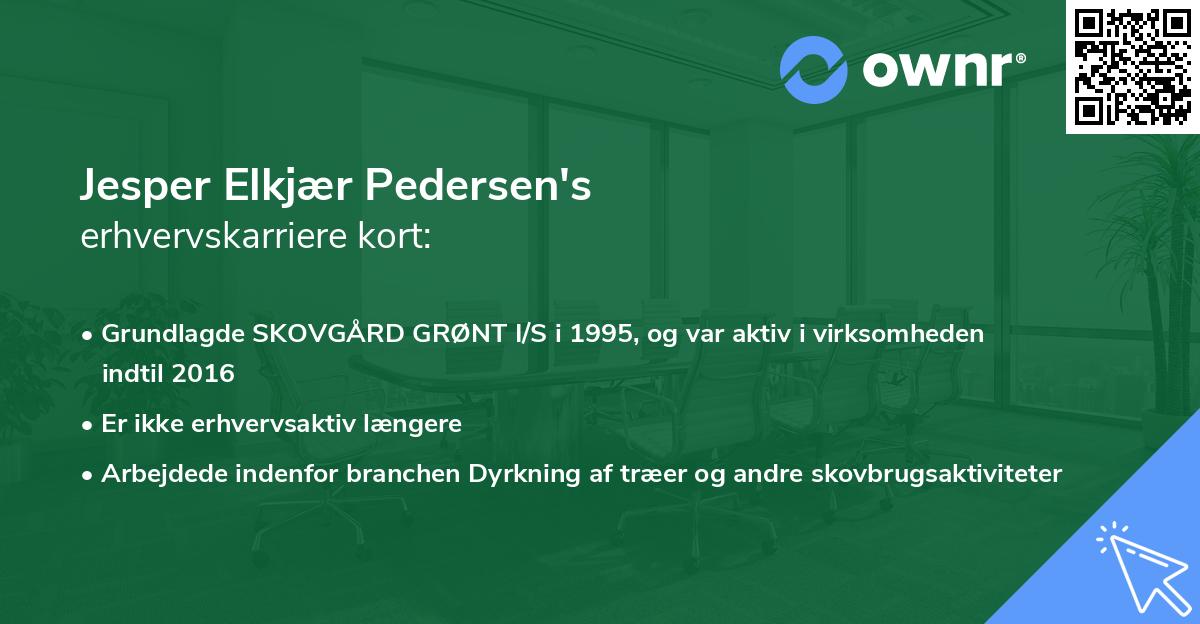 ownr®

Jesper Elkjær Pedersen's
erhvervskarriere kort:

• Grundlagde SKOVGÅRD GRØNT I/S i 1995, og var aktiv i virksomheden indtil 2016
• Er ikke erhvervsaktiv længere
• Arbejdede indenfor branchen Dyrkning af træer og andre skovbrugsaktiviteter